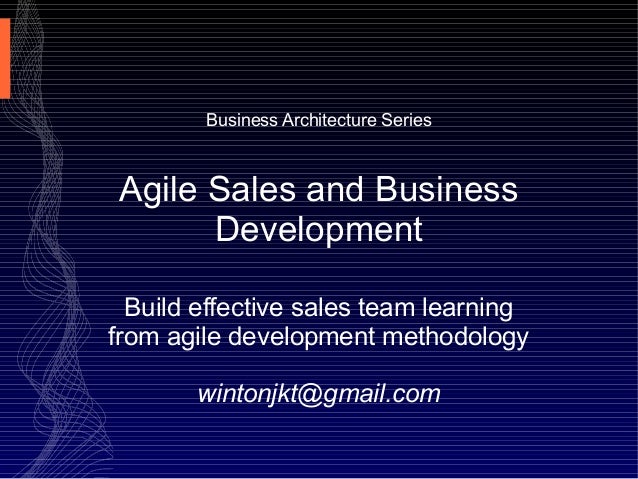 Business Architecture Series

Agile Sales and Business Development

Build effective sales team learning from agile development methodology

wintonjkt@gmail.com